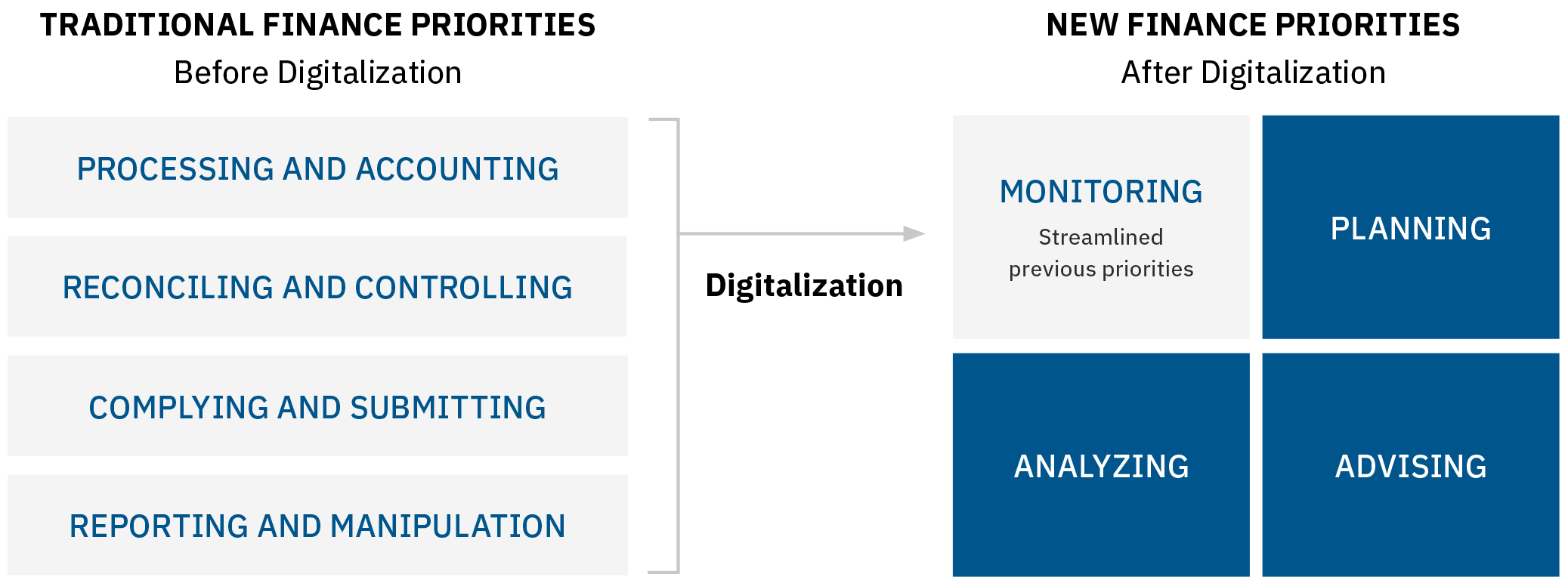 TRADITIONAL FINANCE PRIORITIES
Before Digitalization

PROCESSING AND ACCOUNTING

RECONCILING AND CONTROLLING

COMPLYING AND SUBMITTING

REPORTING AND MANIPULATION

Digitalization

NEW FINANCE PRIORITIES
After Digitalization

MONITORING
Streamlined previous priorities

PLANNING

ANALYZING

ADVISING